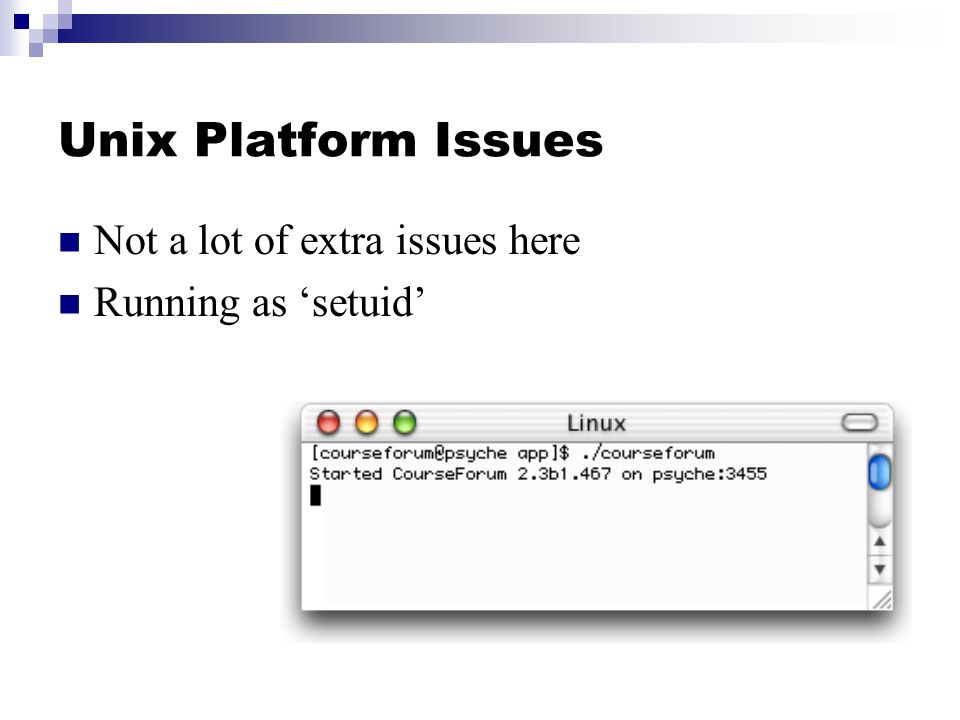 Unix Platform Issues

Not a lot of extra issues here

Running as ‘setuid’

Linux

[courseforum@psyche app]$ ./courseforum
Started CourseForum 2.3b1.467 on psyche:3455